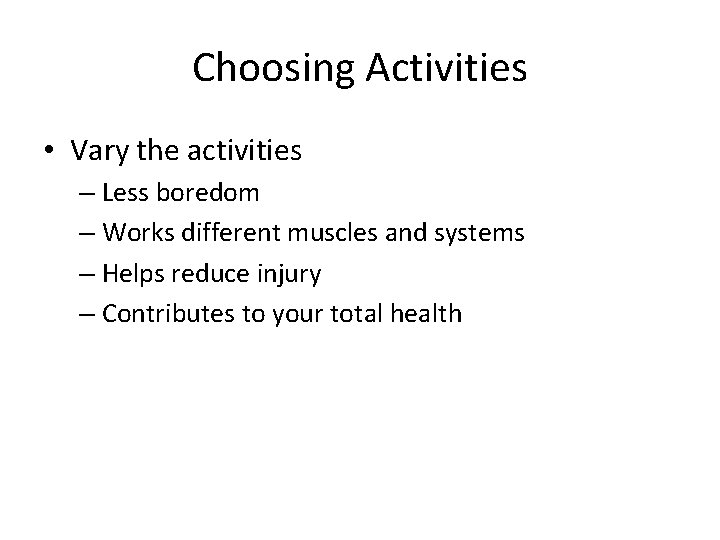 Choosing Activities

• Vary the activities
– Less boredom
– Works different muscles and systems
– Helps reduce injury
– Contributes to your total health